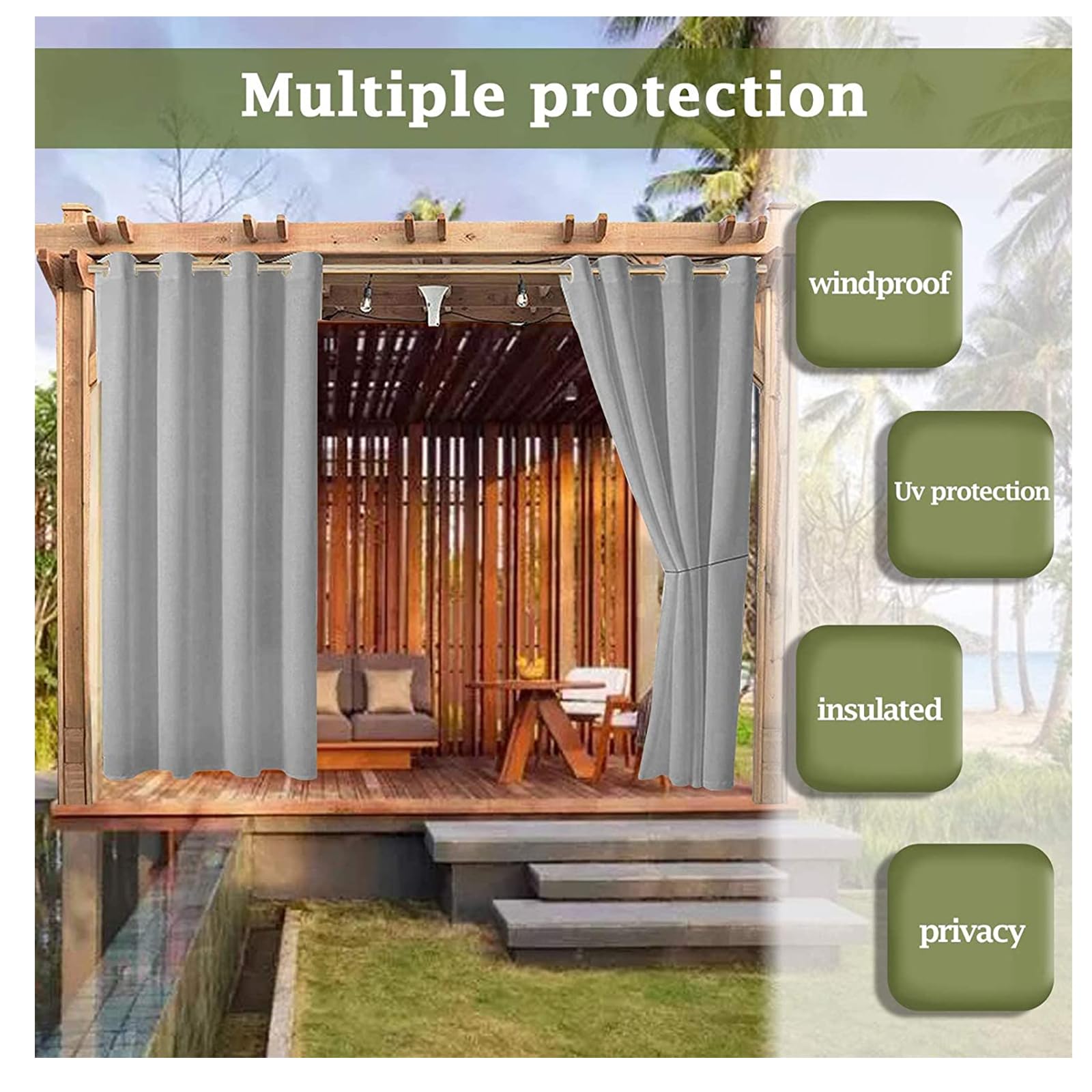 Multiple protection

windproof

Uv protection

insulated

privacy